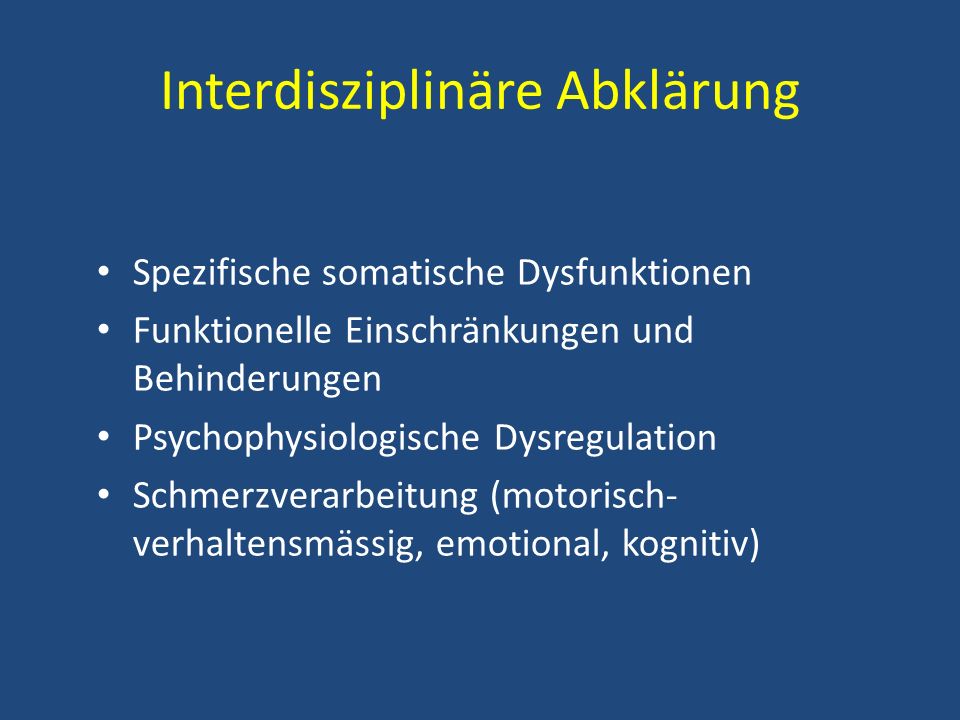 Interdisziplinäre Abklärung

• Spezifische somatische Dysfunktionen
• Funktionelle Einschränkungen und Behinderungen
• Psychophysiologische Dysregulation
• Schmerzverarbeitung (motorisch-verhaltensmässig, emotional, kognitiv)